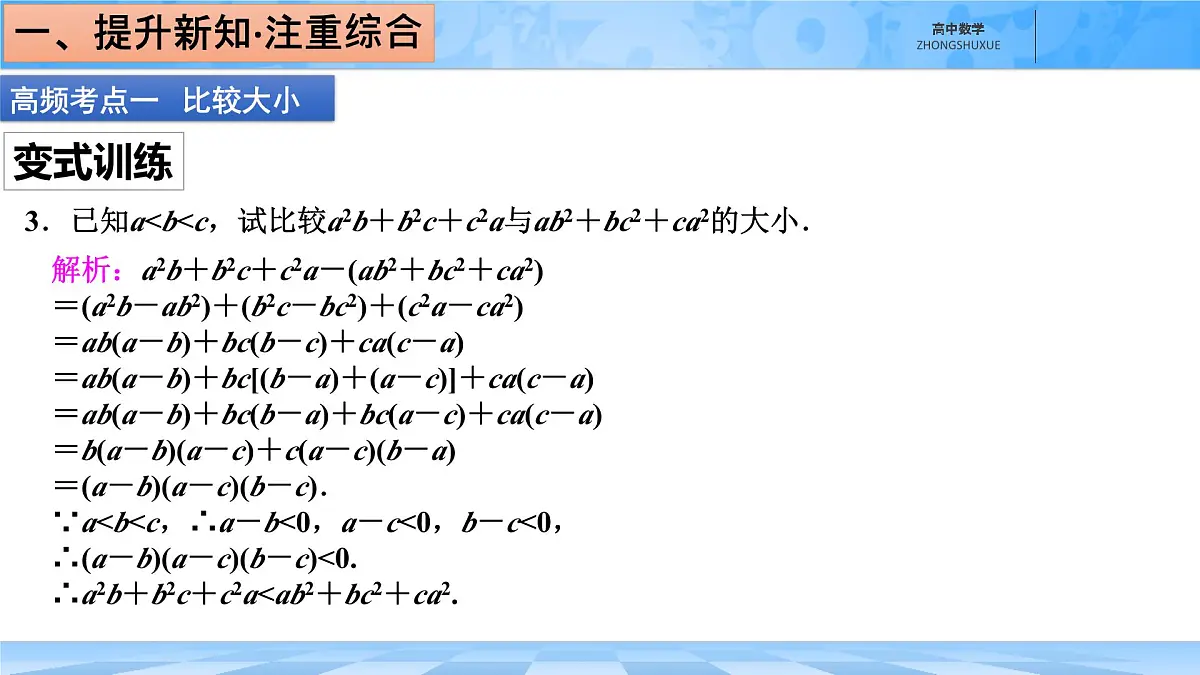 一、提升新知·注重综合

高中数学
ZHONGSHUXUE

高频考点一　比较大小

变式训练

3．已知$a<b<c$，试比较$a^2b+b^2c+c^2a$与$ab^2+bc^2+ca^2$的大小．

解析：$a^2b+b^2c+c^2a-(ab^2+bc^2+ca^2)$
$=(a^2b-ab^2)+(b^2c-bc^2)+(c^2a-ca^2)$
$=ab(a-b)+bc(b-c)+ca(c-a)$
$=ab(a-b)+bc[(b-a)+(a-c)]+ca(c-a)$
$=ab(a-b)+bc(b-a)+bc(a-c)+ca(c-a)$
$=b(a-b)(a-c)+c(a-c)(b-a)$
$=(a-b)(a-c)(b-c)$．
$\because a<b<c$，$\therefore a-b<0$，$a-c<0$，$b-c<0$，
$\therefore (a-b)(a-c)(b-c)<0$.
$\therefore a^2b+b^2c+c^2a<ab^2+bc^2+ca^2$.